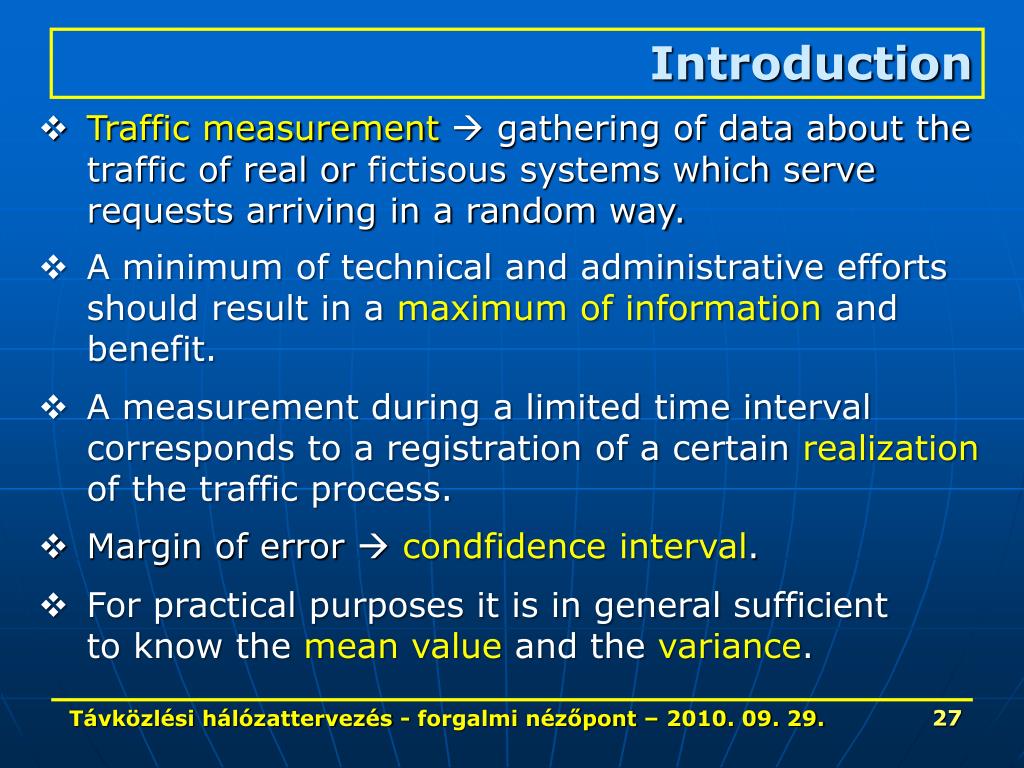 Introduction

❖ Traffic measurement → gathering of data about the traffic of real or fictisous systems which serve requests arriving in a random way.

❖ A minimum of technical and administrative efforts should result in a maximum of information and benefit.

❖ A measurement during a limited time interval corresponds to a registration of a certain realization of the traffic process.

❖ Margin of error → condfidence interval.

❖ For practical purposes it is in general sufficient to know the mean value and the variance.

Távközlési hálózattervezés - forgalmi nézőpont – 2010. 09. 29. 27